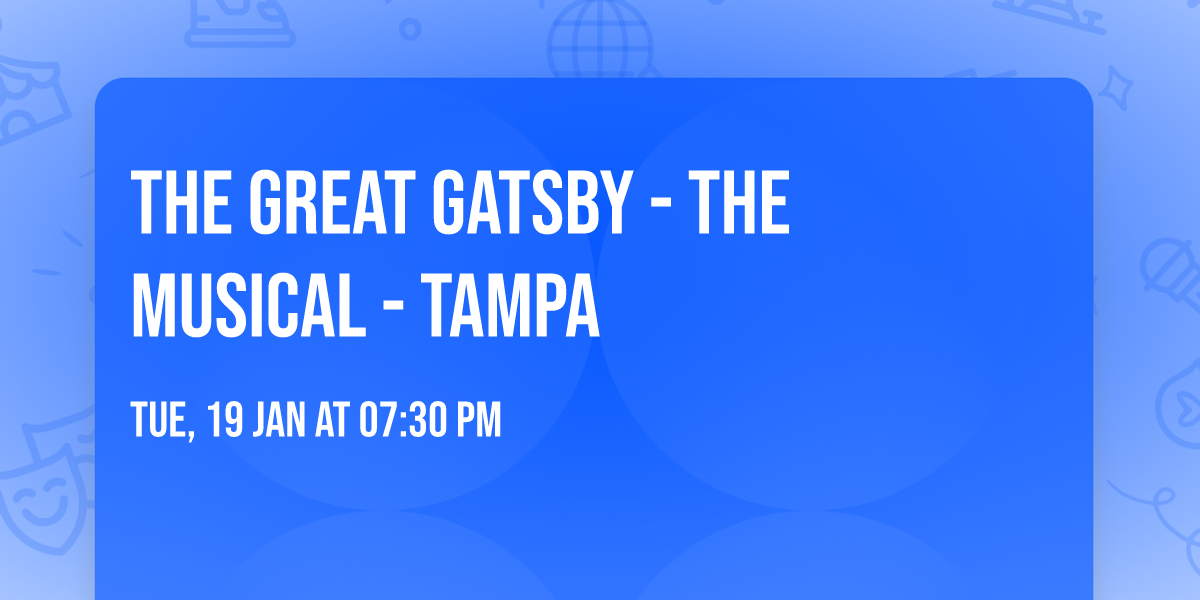 THE GREAT GATSBY - THE MUSICAL - TAMPA

TUE, 19 JAN AT 07:30 PM